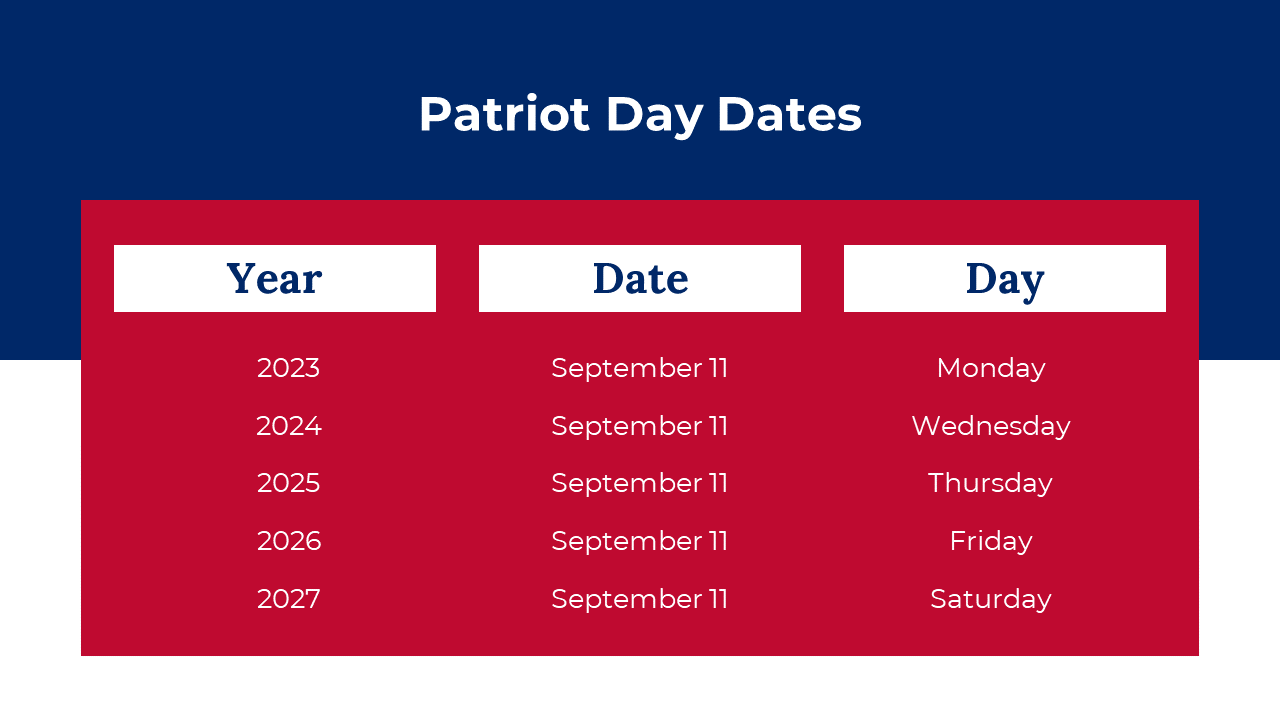 Patriot Day Dates

| Year | Date | Day |
|---|---|---|
| 2023 | September 11 | Monday |
| 2024 | September 11 | Wednesday |
| 2025 | September 11 | Thursday |
| 2026 | September 11 | Friday |
| 2027 | September 11 | Saturday |